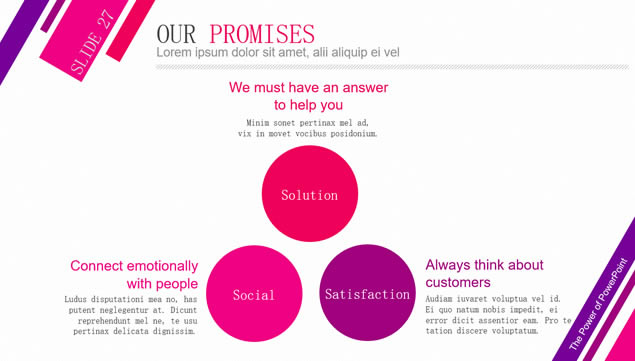 SLIDE 27

OUR PROMISES
Lorem ipsum dolor sit amet, alii aliquip ei vel

We must have an answer to help you
Minim sonet pertinax mel ad, vix in movet vocibus posidonium.

Solution

Connect emotionally with people
Ludus disputationi mea no, has putent neglegentur at. Dicunt reprehendunt mel ne, te usu pertinax delicata dignissim.

Social

Satisfaction

Always think about customers
Audiam iuvaret voluptua vel id. Ei quo natum nobis impedit, ei error dicit assentior eam. Pro te tation discere voluptatum.

The Power of PowerPoint